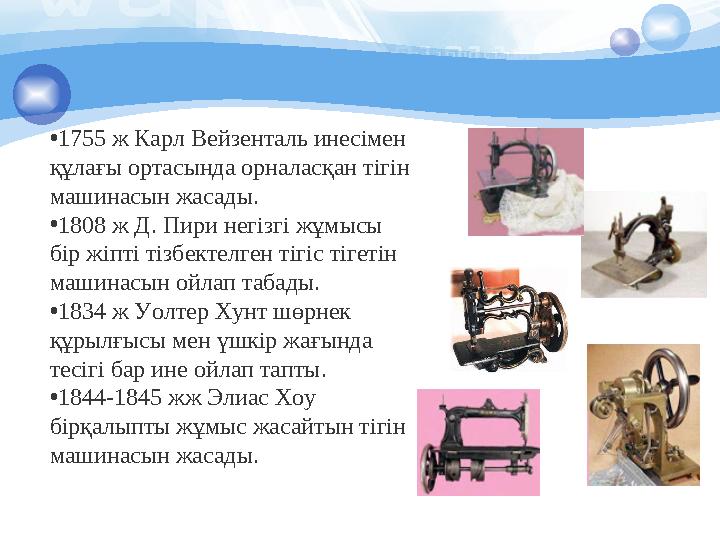 •1755 ж Карл Вейзенталь инесімен құлағы ортасында орналасқан тігін машинасын жасады.
•1808 ж Д. Пири негізгі жұмысы бір жіпті тізбектелген тігіс тігетін машинасын ойлап табады.
•1834 ж Уолтер Хунт шөрнек құрылғысы мен үшкір жағында тесігі бар ине ойлап тапты.
•1844-1845 жж Элиас Хоу бірқалыпты жұмыс жасайтын тігін машинасын жасады.